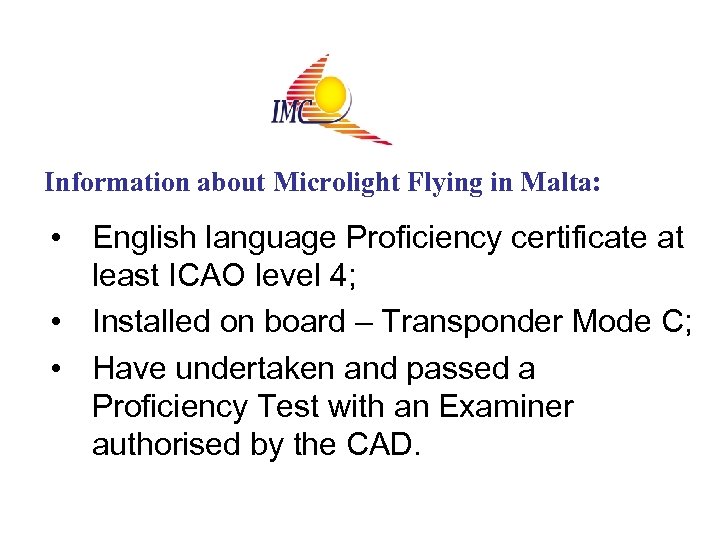 IMC

Information about Microlight Flying in Malta:

• English language Proficiency certificate at least ICAO level 4;

• Installed on board – Transponder Mode C;

• Have undertaken and passed a Proficiency Test with an Examiner authorised by the CAD.